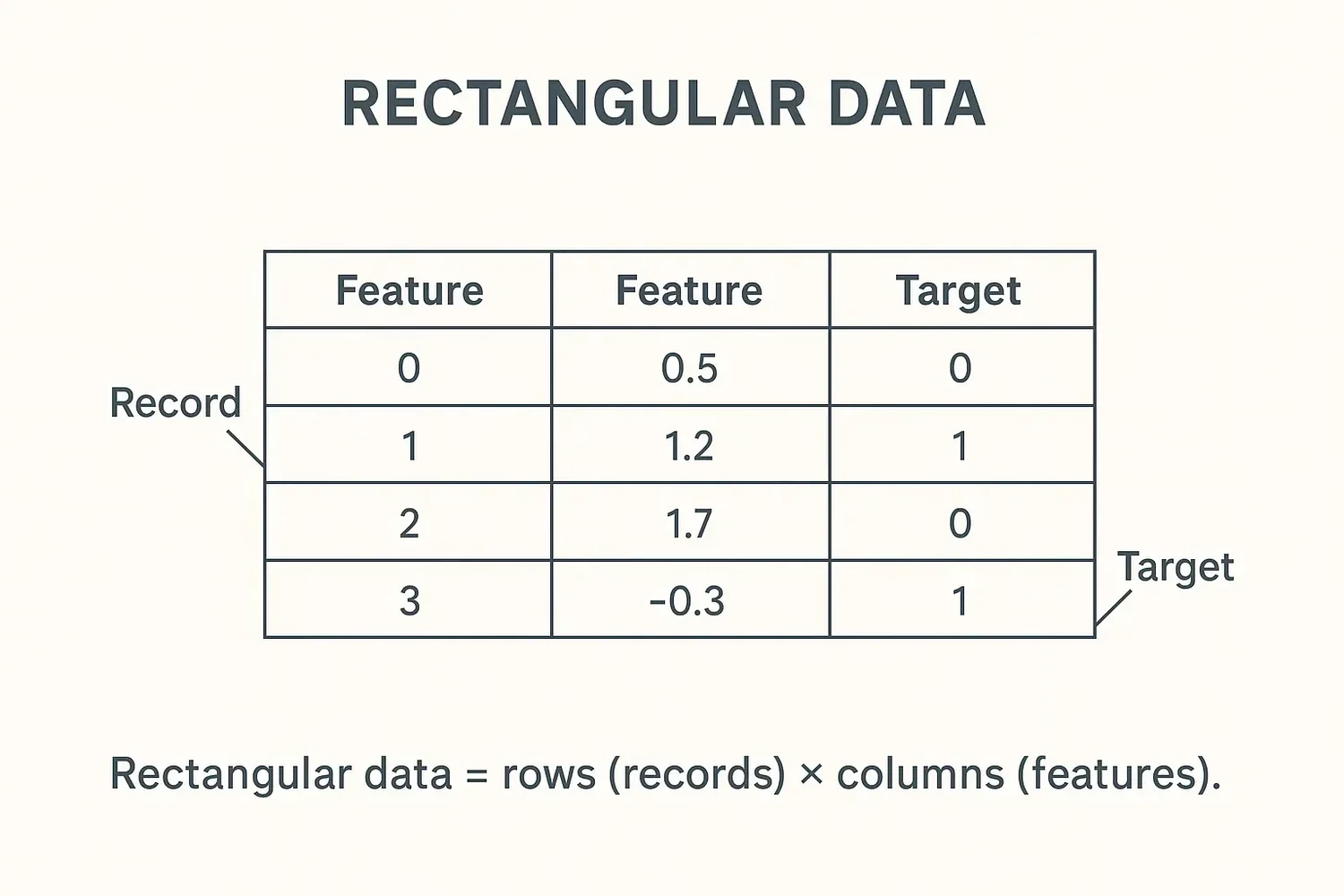 RECTANGULAR DATA

Record

| Feature | Feature | Target |
|---|---|---|
| 0 | 0.5 | 0 |
| 1 | 1.2 | 1 |
| 2 | 1.7 | 0 |
| 3 | -0.3 | 1 |

Target

Rectangular data = rows (records) × columns (features).